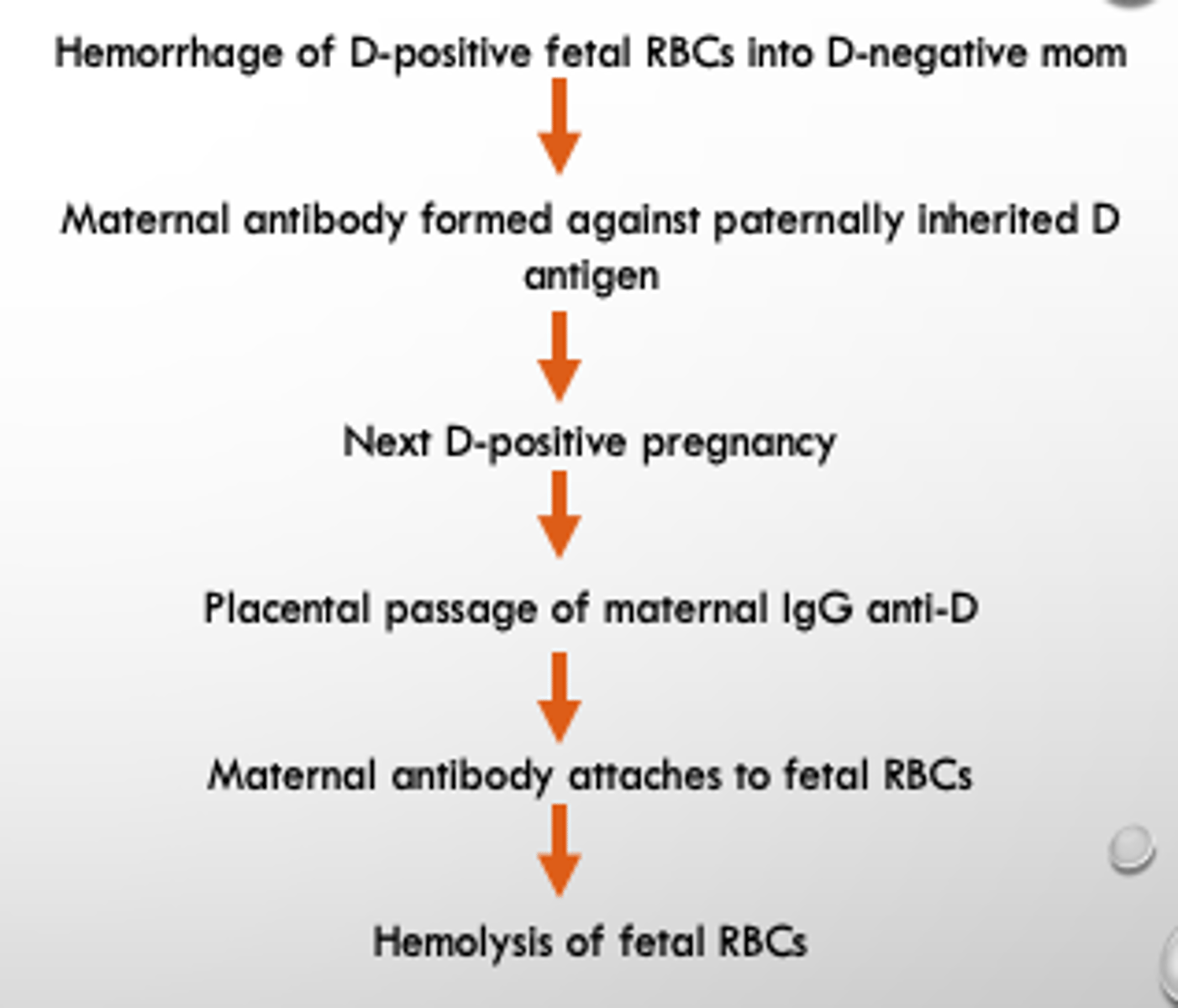 Hemorrhage of D-positive fetal RBCs into D-negative mom

Maternal antibody formed against paternally inherited D antigen

Next D-positive pregnancy

Placental passage of maternal IgG anti-D

Maternal antibody attaches to fetal RBCs

Hemolysis of fetal RBCs